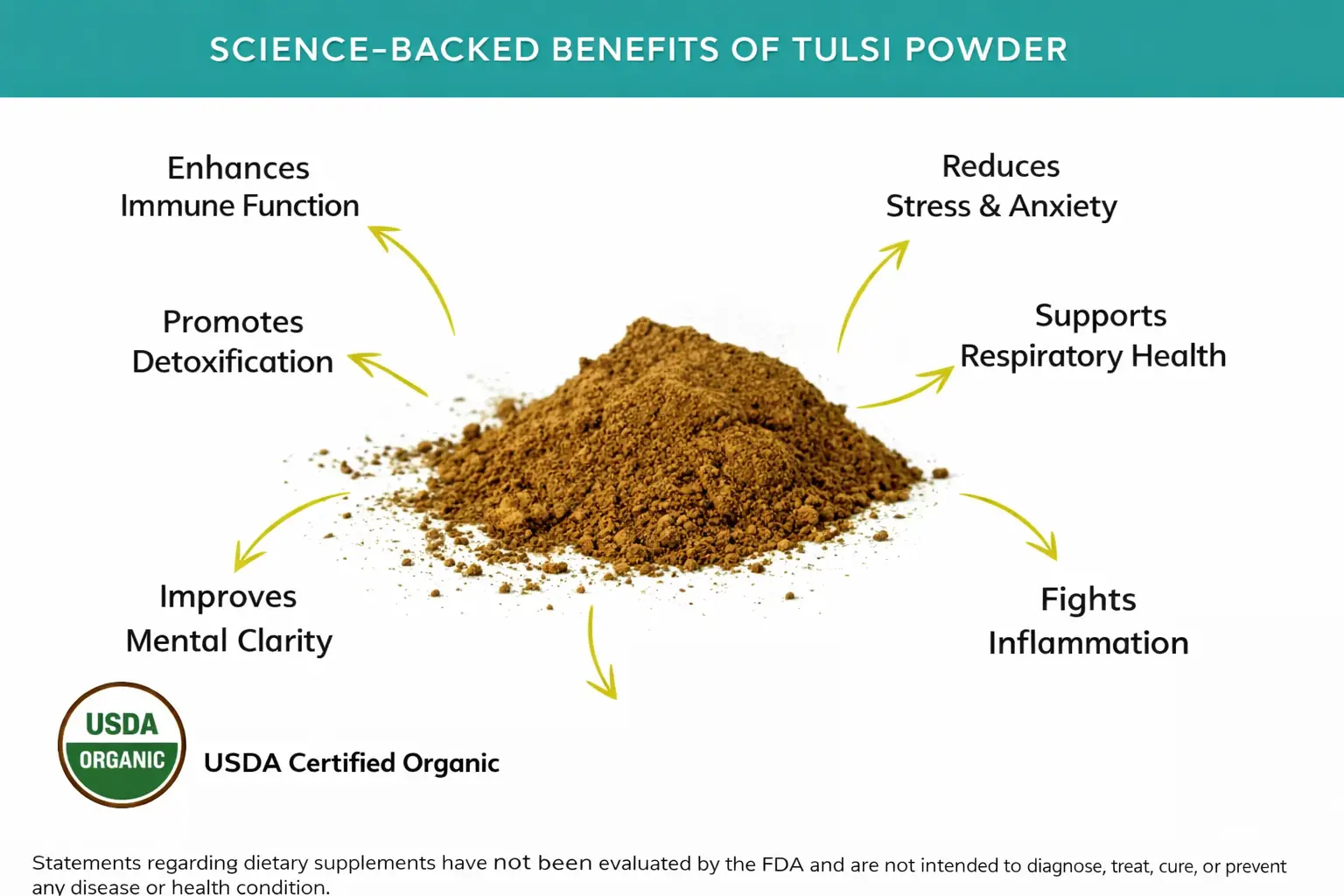 SCIENCE-BACKED BENEFITS OF TULSI POWDER

Enhances
Immune Function

Promotes
Detoxification

Improves
Mental Clarity

Reduces
Stress & Anxiety

Supports
Respiratory Health

Fights
Inflammation

USDA
ORGANIC

USDA Certified Organic

Statements regarding dietary supplements have not been evaluated by the FDA and are not intended to diagnose, treat, cure, or prevent any disease or health condition.